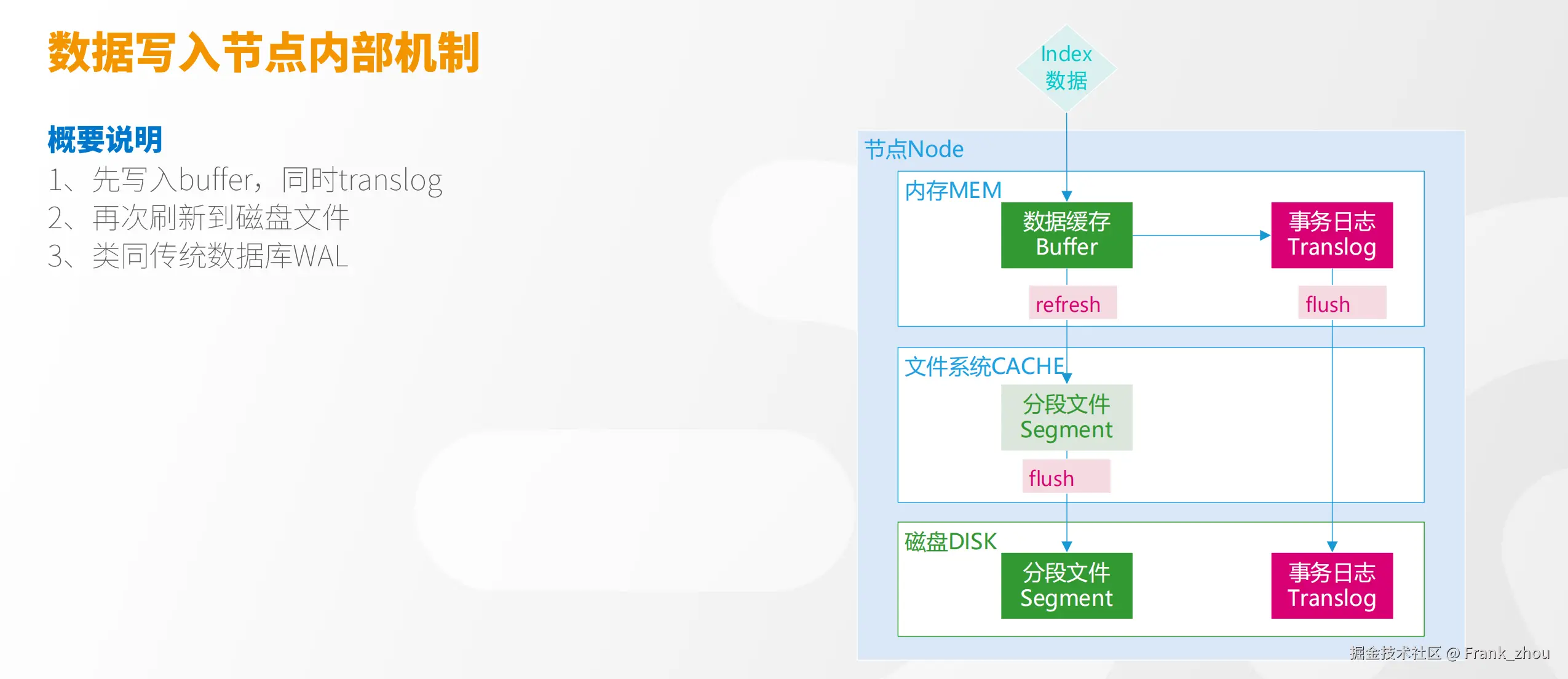 数据写入节点内部机制

概要说明
1、先写入buffer，同时translog
2、再次刷新到磁盘文件
3、类同传统数据库WAL

Index
数据

节点Node

内存MEM

数据缓存
Buffer

事务日志
Translog

refresh

flush

文件系统CACHE

分段文件
Segment

flush

磁盘DISK

分段文件
Segment

事务日志
Translog

掘金技术社区 @ Frank_zhou